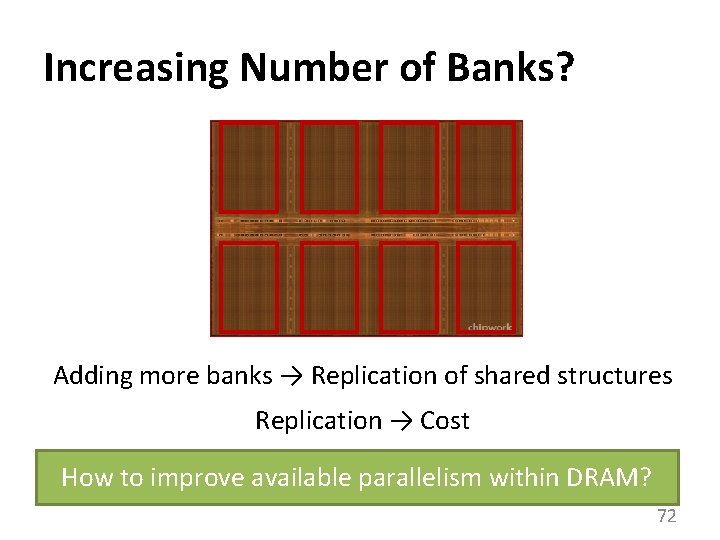 Increasing Number of Banks?

chipwork

Adding more banks → Replication of shared structures

Replication → Cost

How to improve available parallelism within DRAM?

72